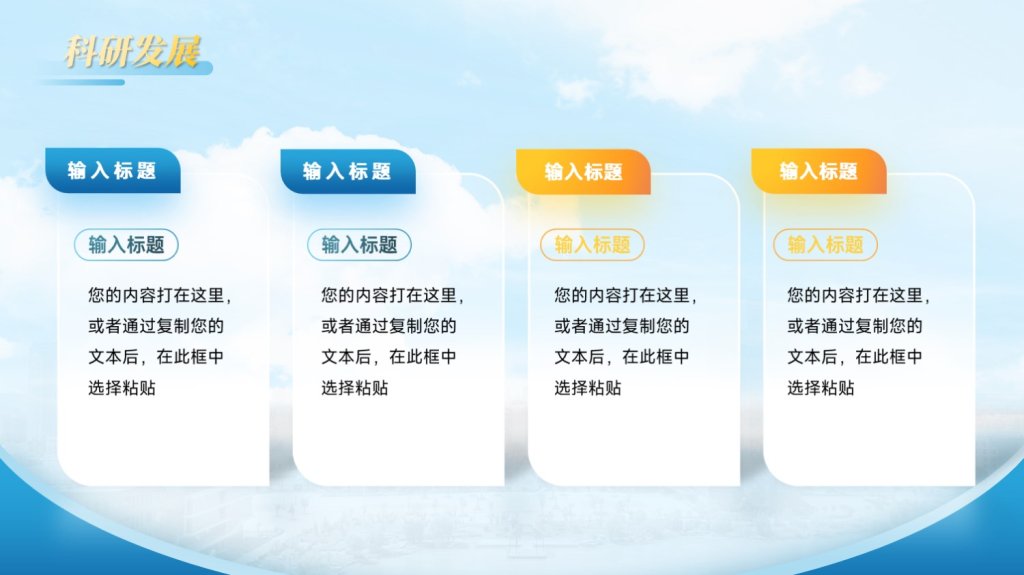 科研发展

输入标题

输入标题

您的内容打在这里，或者通过复制您的文本后，在此框中选择粘贴

输入标题

输入标题

您的内容打在这里，或者通过复制您的文本后，在此框中选择粘贴

输入标题

输入标题

您的内容打在这里，或者通过复制您的文本后，在此框中选择粘贴

输入标题

输入标题

您的内容打在这里，或者通过复制您的文本后，在此框中选择粘贴